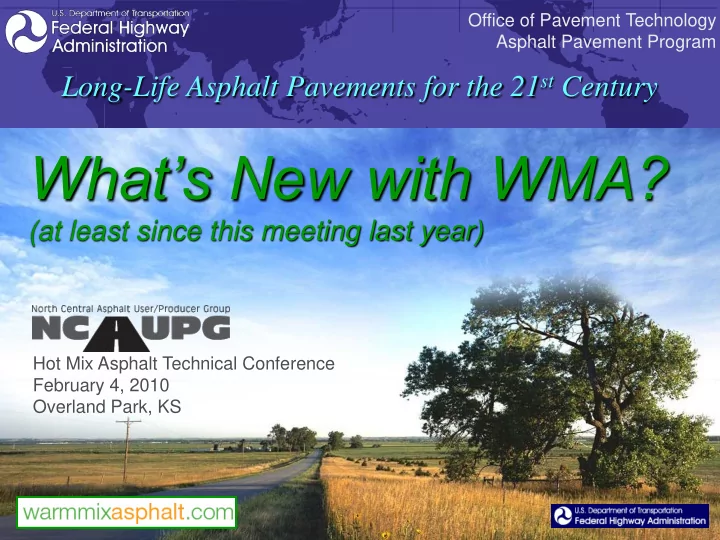 U.S. Department of Transportation
Federal Highway Administration

Office of Pavement Technology
Asphalt Pavement Program

Long-Life Asphalt Pavements for the 21$^{st}$ Century

What's New with WMA?
(at least since this meeting last year)

North Central Asphalt User/Producer Group
NCAUPG

Hot Mix Asphalt Technical Conference
February 4, 2010
Overland Park, KS

warmmixasphalt.com

U.S. Department of Transportation
Federal Highway Administration